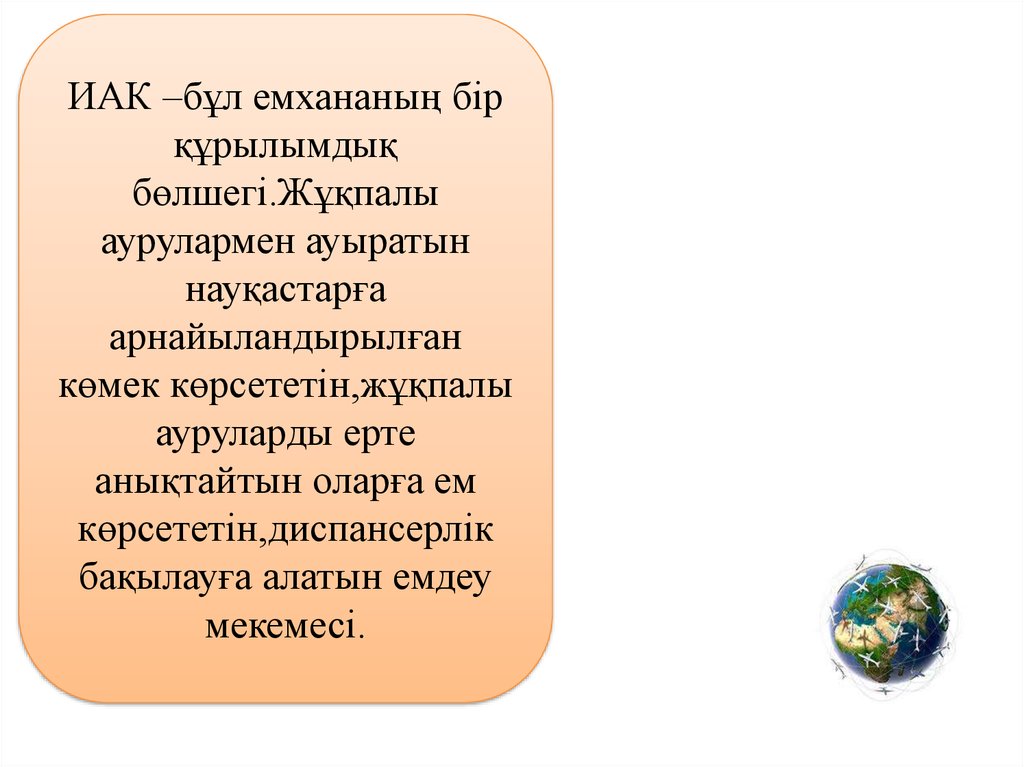 ИАК –бұл емхананың бір құрылымдық бөлшегі.Жұқпалы аурулармен ауыратын науқастарға арнайыландырылған көмек көрсететін,жұқпалы ауруларды ерте анықтайтын оларға ем көрсететін,диспансерлік бақылауға алатын емдеу мекемесі.